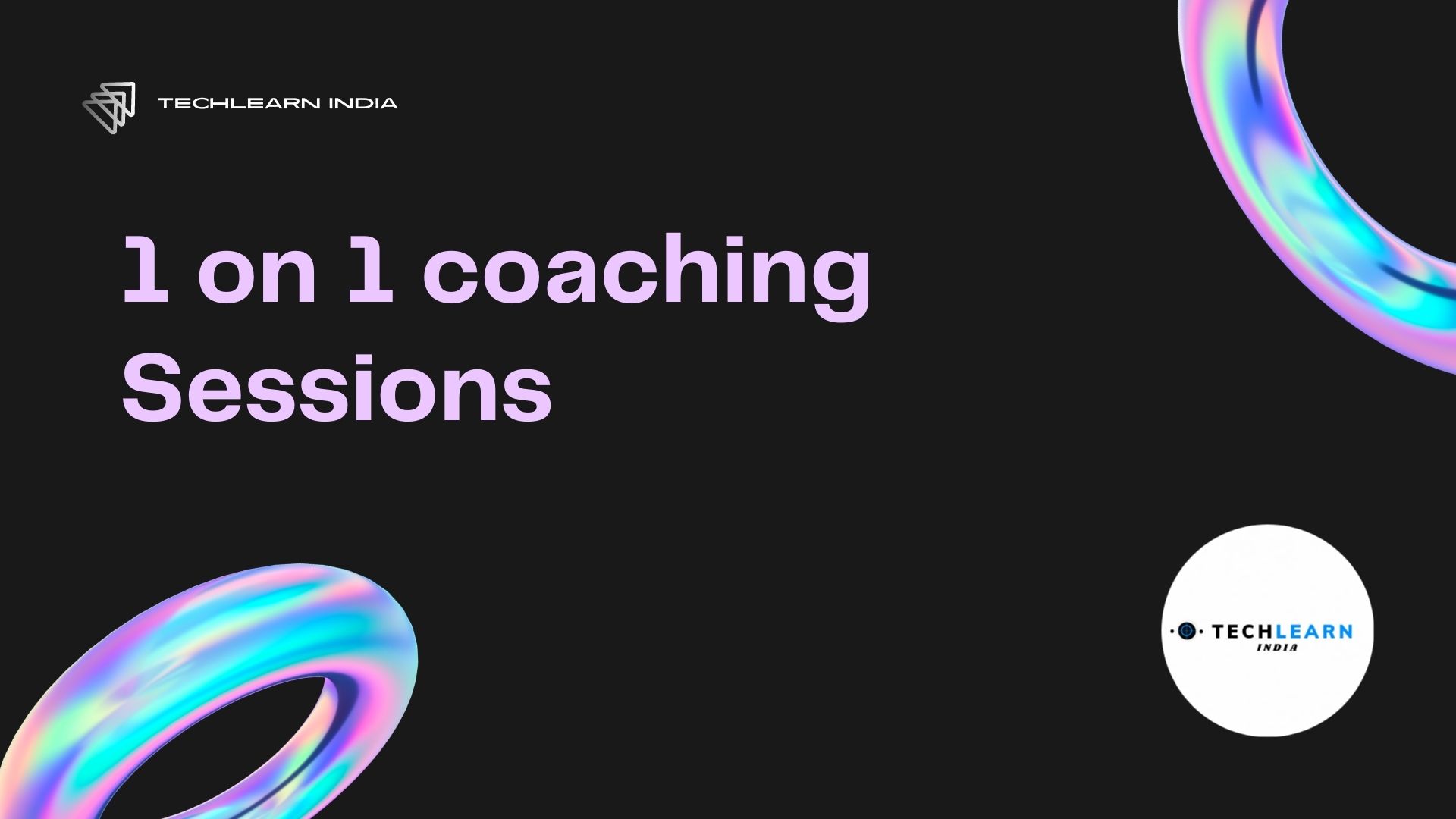 TECHLEARN INDIA

1 on 1 coaching Sessions

TECHLEARN INDIA